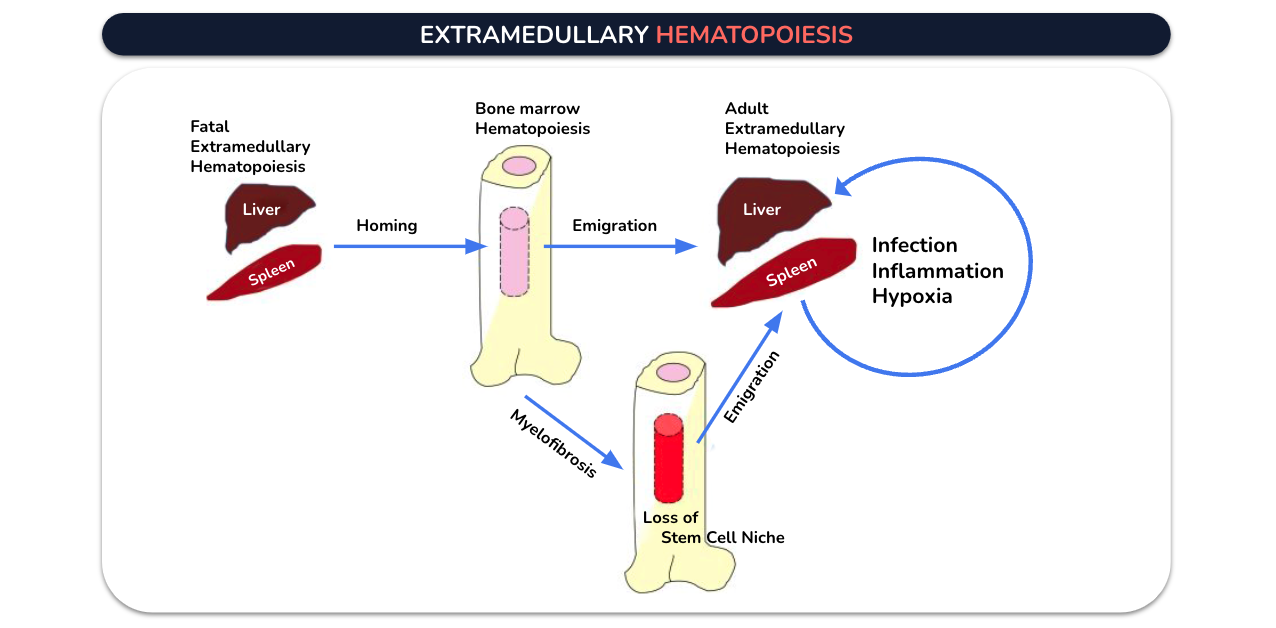 EXTRAMEDULLARY HEMATOPOIESIS

Fatal Extramedullary Hematopoiesis

Liver

Spleen

Homing

Bone marrow Hematopoiesis

Emigration

Adult Extramedullary Hematopoiesis

Liver

Spleen

Infection
Inflammation
Hypoxia

Myelofibrosis

Emigration

Loss of Stem Cell Niche